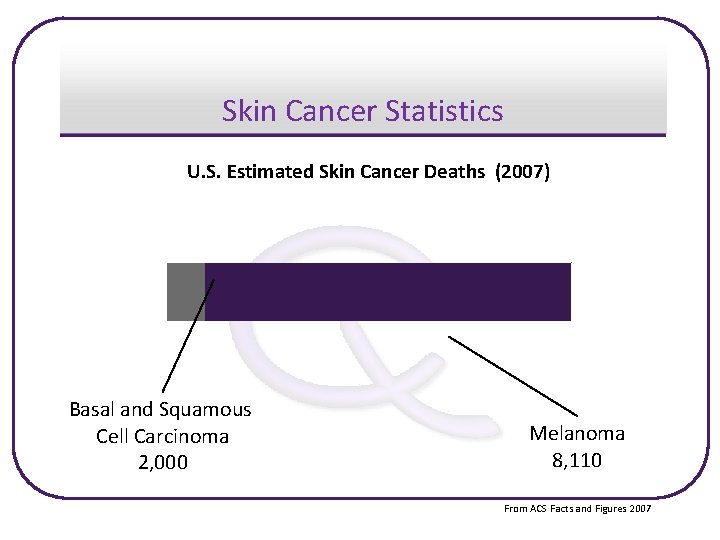 Skin Cancer Statistics

U.S. Estimated Skin Cancer Deaths (2007)

Basal and Squamous Cell Carcinoma 2,000

Melanoma 8,110

From ACS Facts and Figures 2007